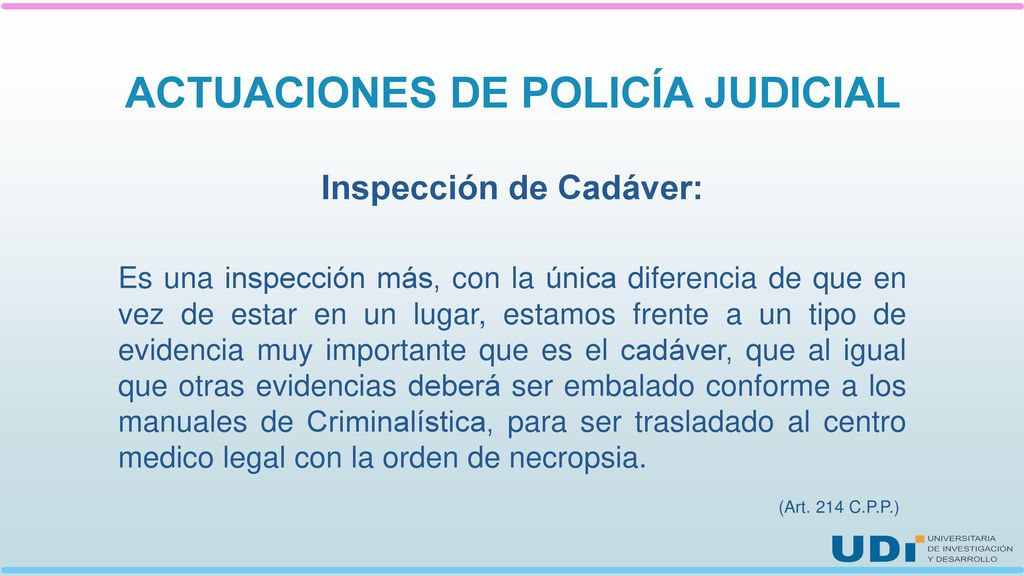 ACTUACIONES DE POLICÍA JUDICIAL

Inspección de Cadáver:

Es una inspección más, con la única diferencia de que en vez de estar en un lugar, estamos frente a un tipo de evidencia muy importante que es el cadáver, que al igual que otras evidencias deberá ser embalado conforme a los manuales de Criminalística, para ser trasladado al centro medico legal con la orden de necropsia.

(Art. 214 C.P.P.)

UDI UNIVERSITARIA DE INVESTIGACIÓN Y DESARROLLO